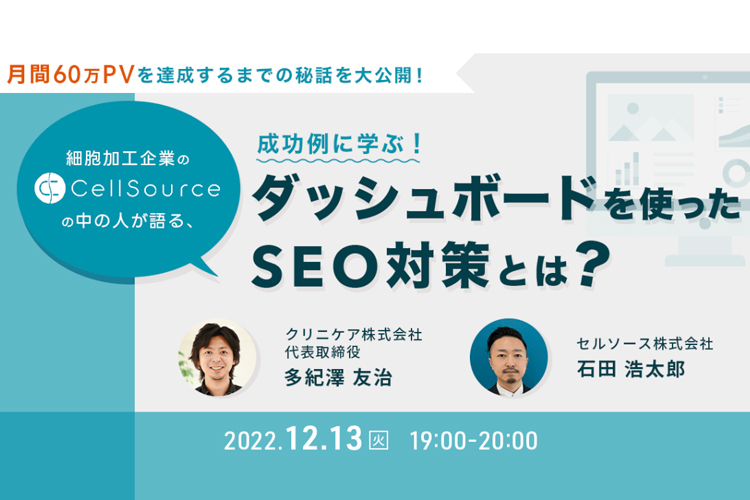 月間60万PVを達成するまでの秘話を大公開！

細胞加工企業の CellSource の中の人が語る、

成功例に学ぶ！
ダッシュボードを使った SEO対策とは？

クリニケア株式会社
代表取締役
多紀澤 友治

セルソース株式会社
石田 浩太郎

2022.12.13 火 19:00-20:00